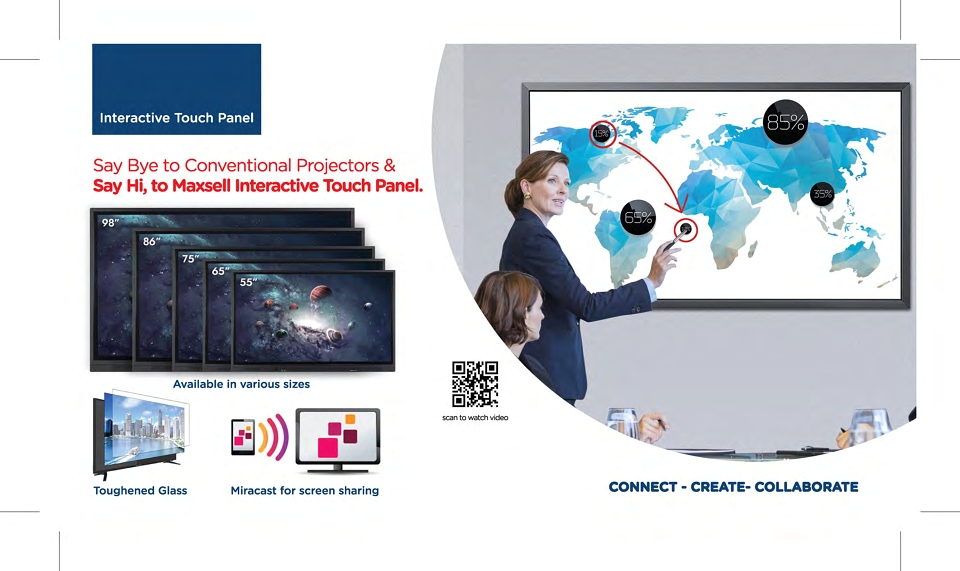 Interactive Touch Panel

Say Bye to Conventional Projectors &
Say Hi, to Maxsell Interactive Touch Panel.

98"
86"
75"
65"
55"

Available in various sizes

Toughened Glass

Miracast for screen sharing

scan to watch video

15%
85%
65%
35%

CONNECT - CREATE- COLLABORATE